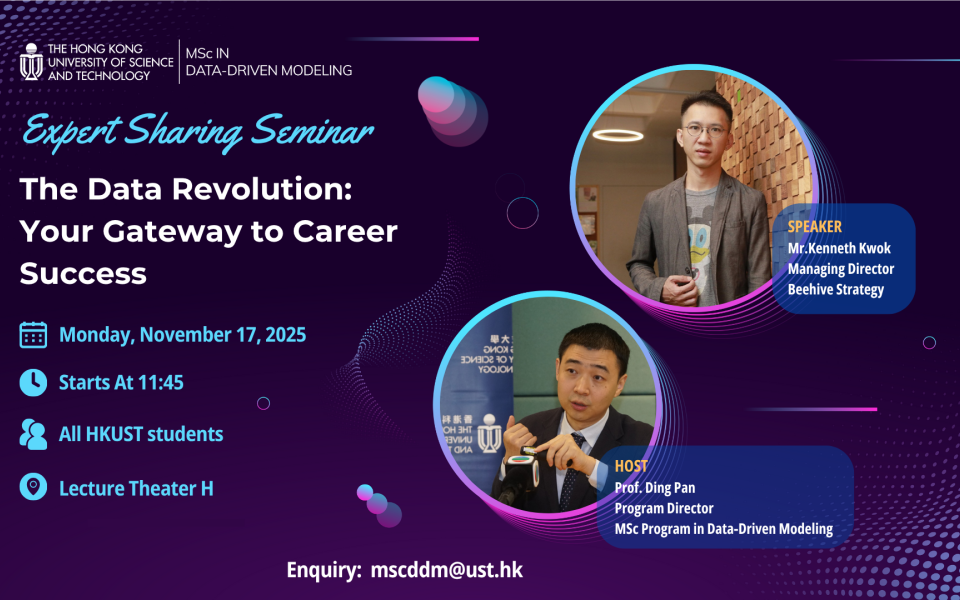 THE HONG KONG UNIVERSITY OF SCIENCE AND TECHNOLOGY

MSc IN DATA-DRIVEN MODELING

Expert Sharing Seminar

The Data Revolution: Your Gateway to Career Success

Monday, November 17, 2025

Starts At 11:45

All HKUST students

Lecture Theater H

SPEAKER
Mr.Kenneth Kwok
Managing Director
Beehive Strategy

HOST
Prof. Ding Pan
Program Director
MSc Program in Data-Driven Modeling

Enquiry: mscddm@ust.hk